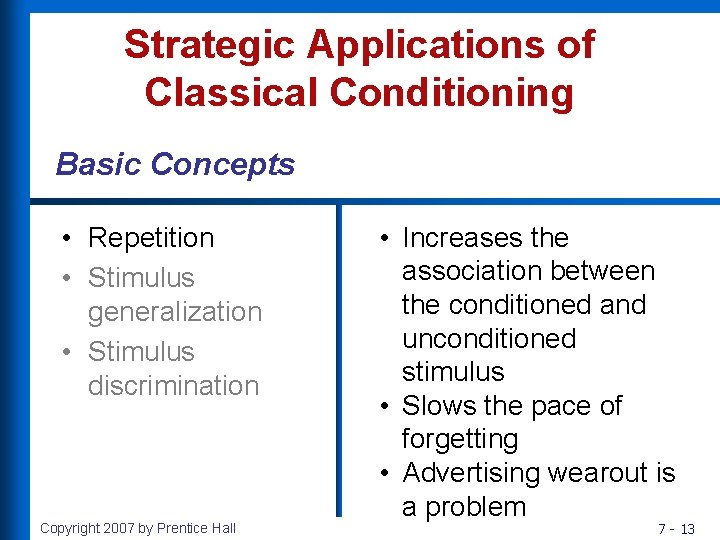 Strategic Applications of Classical Conditioning

Basic Concepts

• Repetition
• Stimulus generalization
• Stimulus discrimination

• Increases the association between the conditioned and unconditioned stimulus
• Slows the pace of forgetting
• Advertising wearout is a problem

Copyright 2007 by Prentice Hall

7 - 13